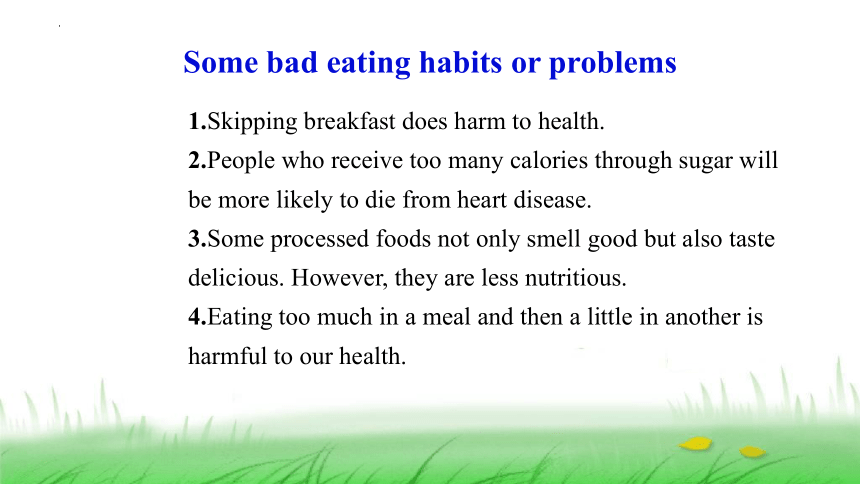 Some bad eating habits or problems

1.Skipping breakfast does harm to health.
2.People who receive too many calories through sugar will be more likely to die from heart disease.
3.Some processed foods not only smell good but also taste delicious. However, they are less nutritious.
4.Eating too much in a meal and then a little in another is harmful to our health.